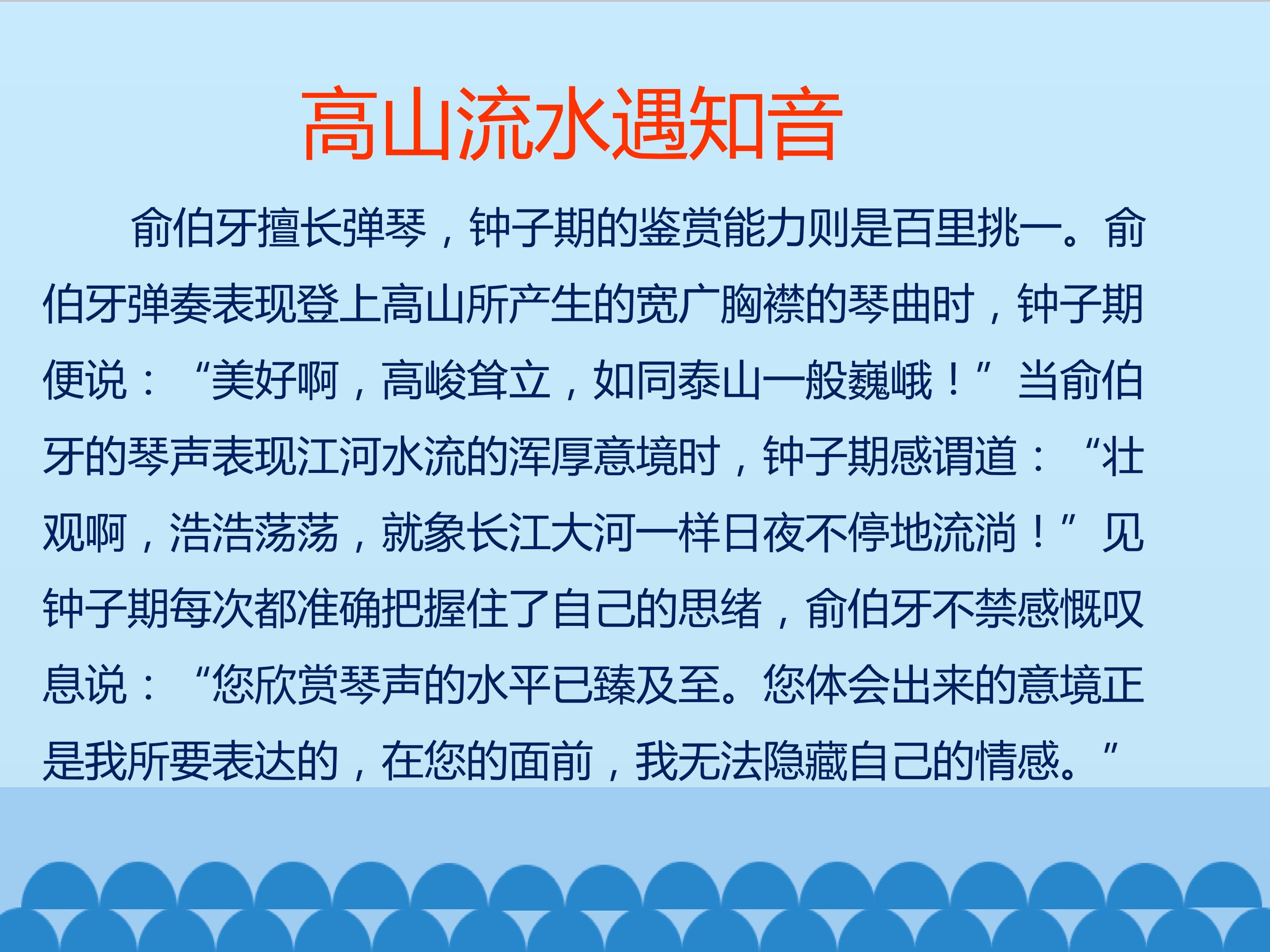 高山流水遇知音

俞伯牙擅长弹琴，钟子期的鉴赏能力则是百里挑一。俞伯牙弹奏表现登上高山所产生的宽广胸襟的琴曲时，钟子期便说：“美好啊，高峻耸立，如同泰山一般巍峨！”当俞伯牙的琴声表现江河水流的浑厚意境时，钟子期感谓道：“壮观啊，浩浩荡荡，就象长江大河一样日夜不停地流淌！”见钟子期每次都准确把握住了自己的思绪，俞伯牙不禁感慨叹息说：“您欣赏琴声的水平已臻及至。您体会出来的意境正是我所要表达的，在您的面前，我无法隐藏自己的情感。”